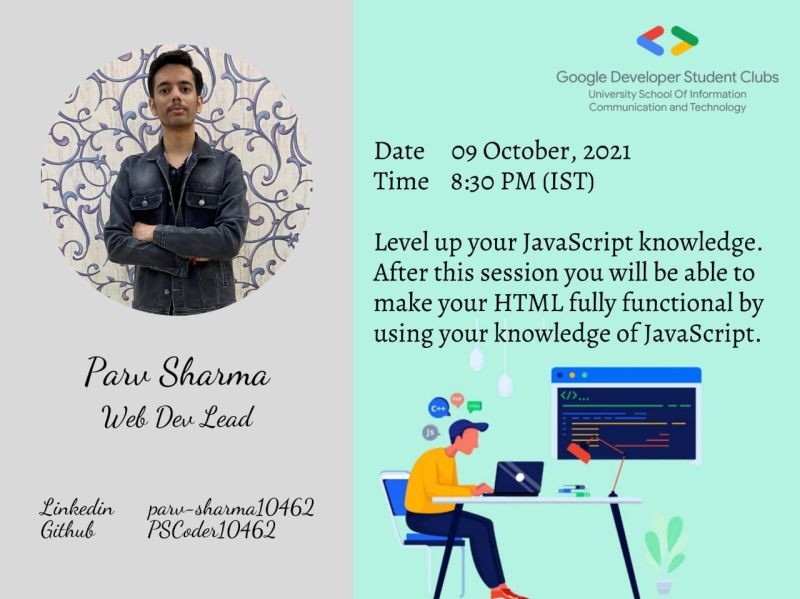 Parv Sharma
Web Dev Lead

Linkedin parv-sharma10462
Github PSCoder10462

Google Developer Student Clubs
University School Of Information Communication and Technology

Date 09 October, 2021
Time 8:30 PM (IST)

Level up your JavaScript knowledge. After this session you will be able to make your HTML fully functional by using your knowledge of JavaScript.

C++
JS
</>...